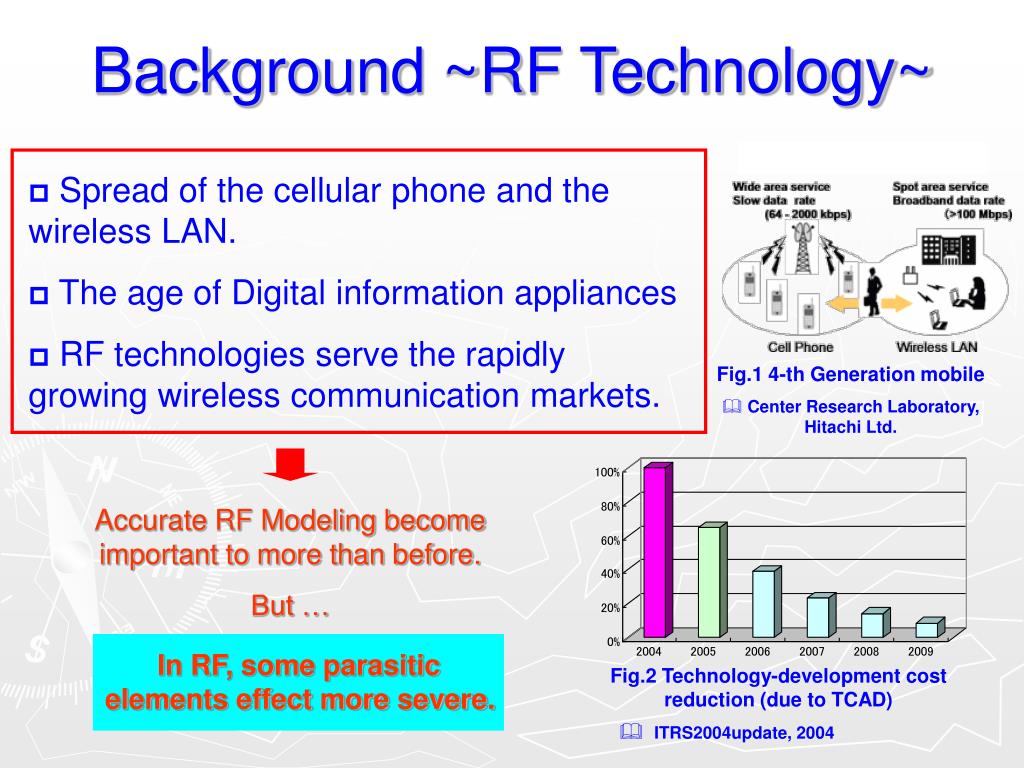 Background ~RF Technology~

Spread of the cellular phone and the wireless LAN.

The age of Digital information appliances

RF technologies serve the rapidly growing wireless communication markets.

Wide area service
Slow data rate
(64 - 2000 kbps)

Spot area service
Broadband data rate
(>100 Mbps)

Cell Phone

Wireless LAN

Fig.1 4-th Generation mobile

Center Research Laboratory, Hitachi Ltd.

Accurate RF Modeling become important to more than before.

But …

In RF, some parasitic elements effect more severe.

100%
80%
60%
40%
20%
0%
2004
2005
2006
2007
2008
2009

Fig.2 Technology-development cost reduction (due to TCAD)

ITRS2004update, 2004